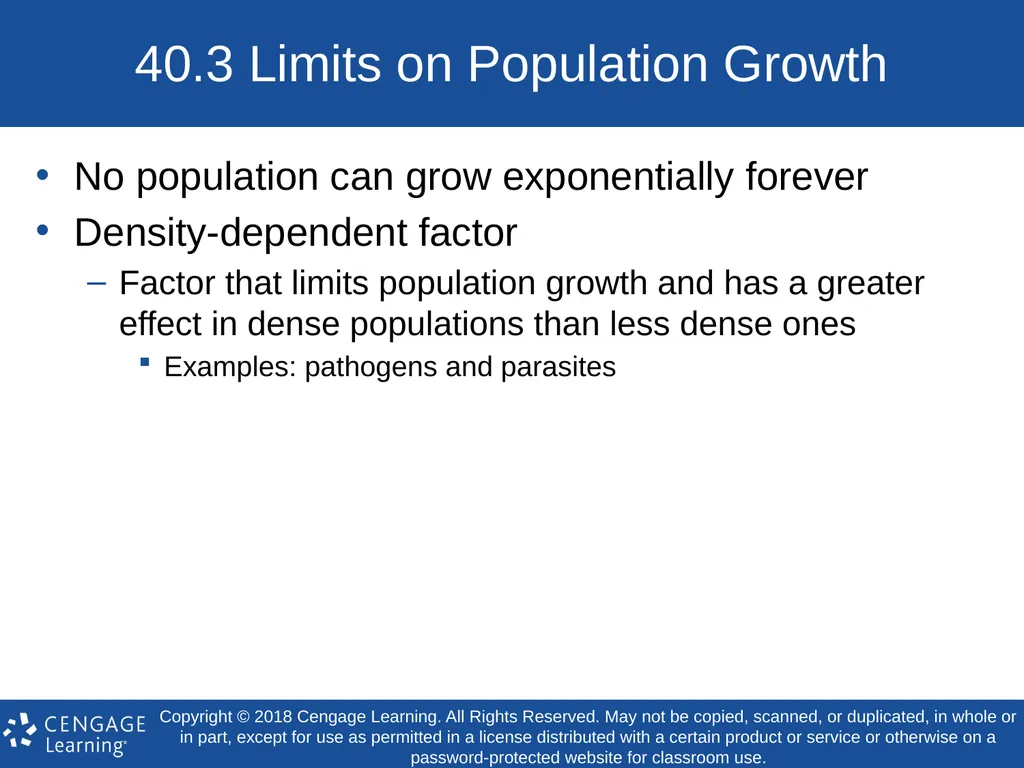 40.3 Limits on Population Growth

• No population can grow exponentially forever
• Density-dependent factor
– Factor that limits population growth and has a greater effect in dense populations than less dense ones
▪ Examples: pathogens and parasites

CENGAGE Learning®

Copyright © 2018 Cengage Learning. All Rights Reserved. May not be copied, scanned, or duplicated, in whole or in part, except for use as permitted in a license distributed with a certain product or service or otherwise on a password-protected website for classroom use.